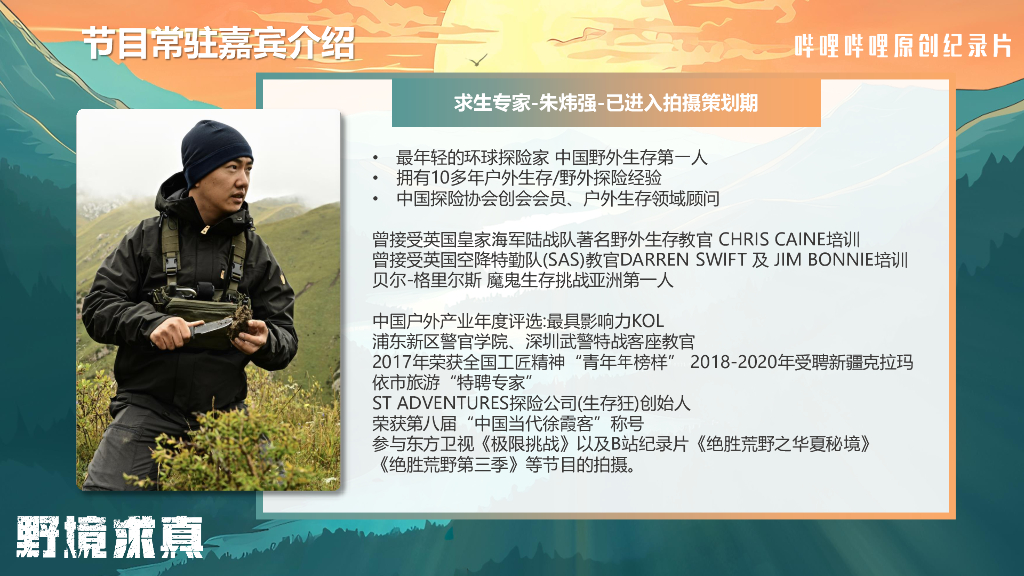 节目常驻嘉宾介绍

哔哩哔哩原创纪录片

求生专家-朱炜强-已进入拍摄策划期

• 最年轻的环球探险家 中国野外生存第一人
• 拥有10多年户外生存/野外探险经验
• 中国探险协会创会会员、户外生存领域顾问

曾接受英国皇家海军陆战队著名野外生存教官 CHRIS CAINE培训
曾接受英国空降特勤队(SAS)教官DARREN SWIFT 及 JIM BONNIE培训
贝尔-格里尔斯 魔鬼生存挑战亚洲第一人

中国户外产业年度评选:最具影响力KOL
浦东新区警官学院、深圳武警特战客座教官
2017年荣获全国工匠精神“青年年榜样” 2018-2020年受聘新疆克拉玛依市旅游“特聘专家”
ST ADVENTURES探险公司(生存狂)创始人
荣获第八届“中国当代徐霞客”称号
参与东方卫视《极限挑战》以及B站纪录片《绝胜荒野之华夏秘境》《绝胜荒野第三季》等节目的拍摄。

野境求真